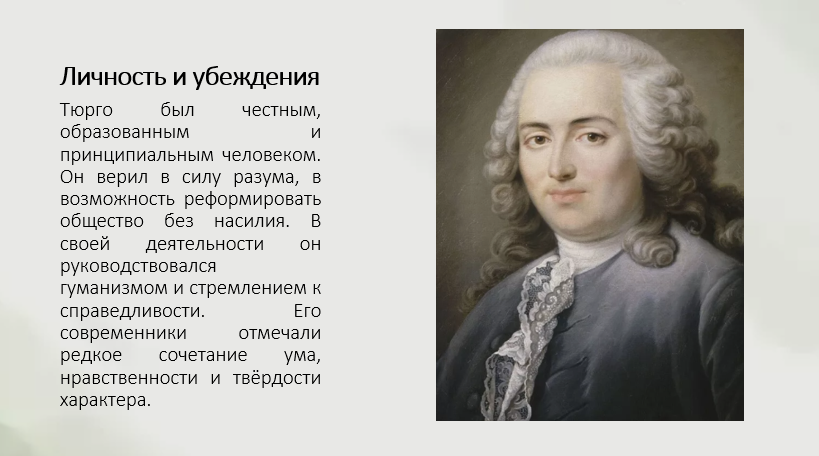 Личность и убеждения

Тюрго был честным, образованным и принципиальным человеком. Он верил в силу разума, в возможность реформировать общество без насилия. В своей деятельности он руководствовался гуманизмом и стремлением к справедливости. Его современники отмечали редкое сочетание ума, нравственности и твёрдости характера.